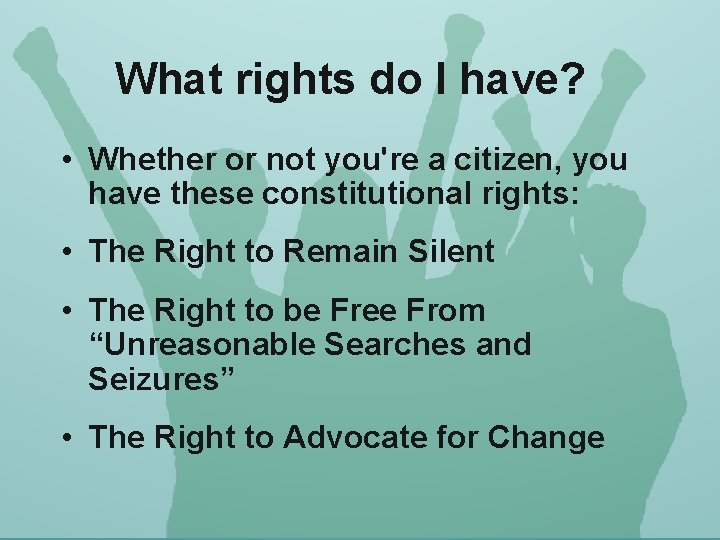 What rights do I have?

• Whether or not you're a citizen, you have these constitutional rights:

• The Right to Remain Silent

• The Right to be Free From “Unreasonable Searches and Seizures”

• The Right to Advocate for Change